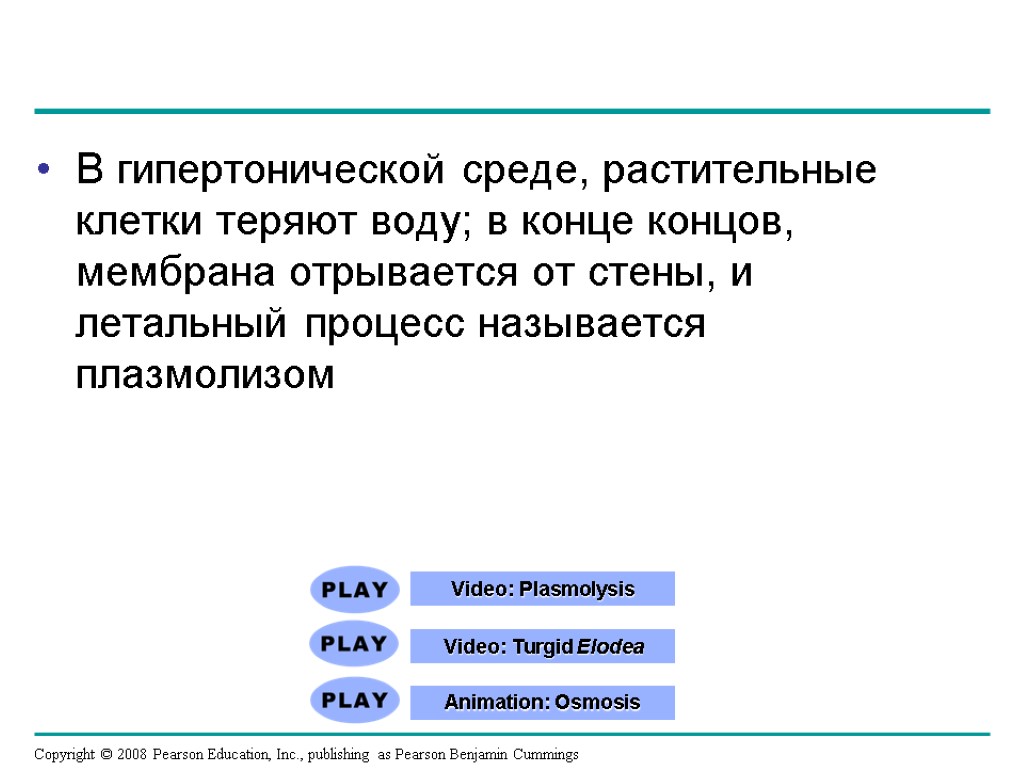 • В гипертонической среде, растительные клетки теряют воду; в конце концов, мембрана отрывается от стены, и летальный процесс называется плазмолизом

PLAY Video: Plasmolysis

PLAY Video: Turgid Elodea

PLAY Animation: Osmosis

Copyright © 2008 Pearson Education, Inc., publishing as Pearson Benjamin Cummings